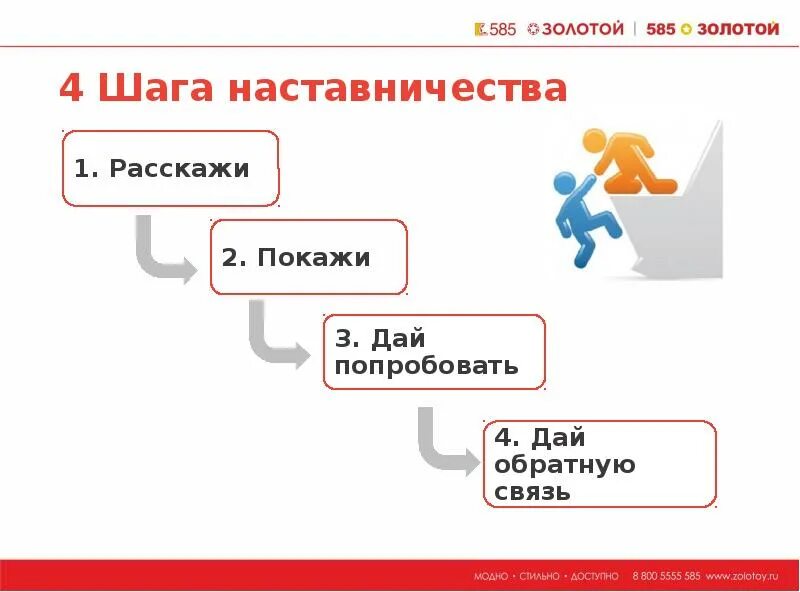 585 ЗОЛОТОЙ | 585 ЗОЛОТОЙ

4 Шага наставничества

1. Расскажи

2. Покажи

3. Дай попробовать

4. Дай обратную связь

МОДНО • СТИЛЬНО • ДОСТУПНО 8 800 5555 585 www.zolotoy.ru